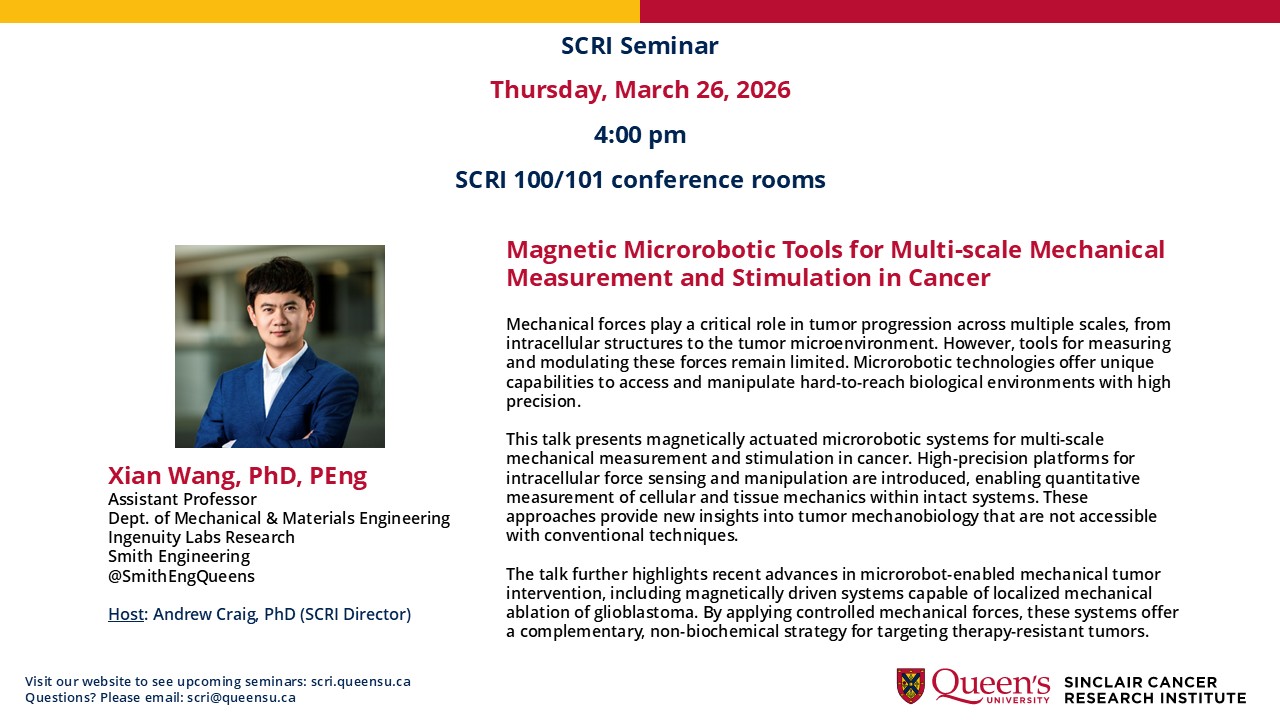 SCRI Seminar

Thursday, March 26, 2026

4:00 pm

SCRI 100/101 conference rooms

Xian Wang, PhD, PEng
Assistant Professor
Dept. of Mechanical & Materials Engineering
Ingenuity Labs Research
Smith Engineering
@SmithEngQueens

Host: Andrew Craig, PhD (SCRI Director)

Magnetic Microrobotic Tools for Multi-scale Mechanical Measurement and Stimulation in Cancer

Mechanical forces play a critical role in tumor progression across multiple scales, from intracellular structures to the tumor microenvironment. However, tools for measuring and modulating these forces remain limited. Microrobotic technologies offer unique capabilities to access and manipulate hard-to-reach biological environments with high precision.

This talk presents magnetically actuated microrobotic systems for multi-scale mechanical measurement and stimulation in cancer. High-precision platforms for intracellular force sensing and manipulation are introduced, enabling quantitative measurement of cellular and tissue mechanics within intact systems. These approaches provide new insights into tumor mechanobiology that are not accessible with conventional techniques.

The talk further highlights recent advances in microrobot-enabled mechanical tumor intervention, including magnetically driven systems capable of localized mechanical ablation of glioblastoma. By applying controlled mechanical forces, these systems offer a complementary, non-biochemical strategy for targeting therapy-resistant tumors.

Visit our website to see upcoming seminars: scri.queensu.ca
Questions? Please email: scri@queensu.ca

Queen's UNIVERSITY SINCLAIR CANCER RESEARCH INSTITUTE